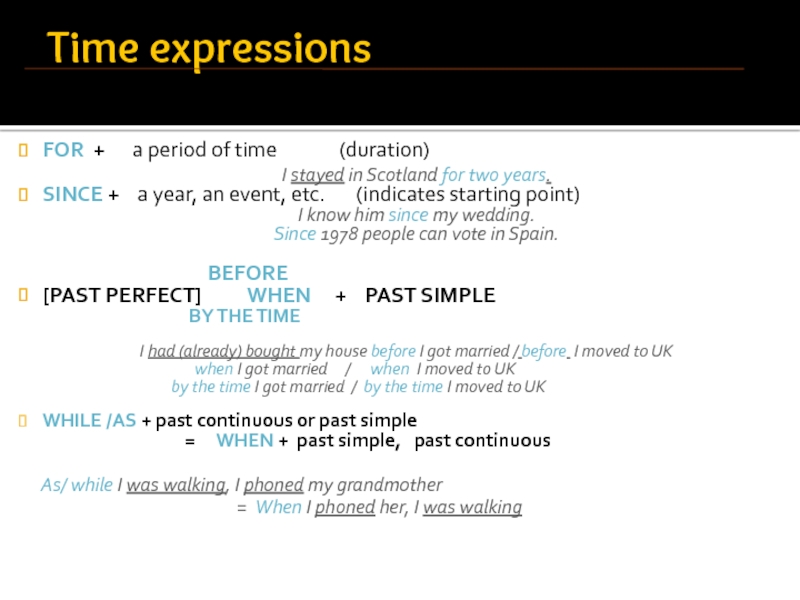 Time expressions

FOR + a period of time (duration)

I stayed in Scotland for two years.

SINCE + a year, an event, etc. (indicates starting point)

I know him since my wedding.
Since 1978 people can vote in Spain.

BEFORE
[PAST PERFECT] WHEN + PAST SIMPLE
BY THE TIME

I had (already) bought my house before I got married / before I moved to UK
when I got married / when I moved to UK
by the time I got married / by the time I moved to UK

WHILE /AS + past continuous or past simple
= WHEN + past simple, past continuous

As/ while I was walking, I phoned my grandmother
= When I phoned her, I was walking